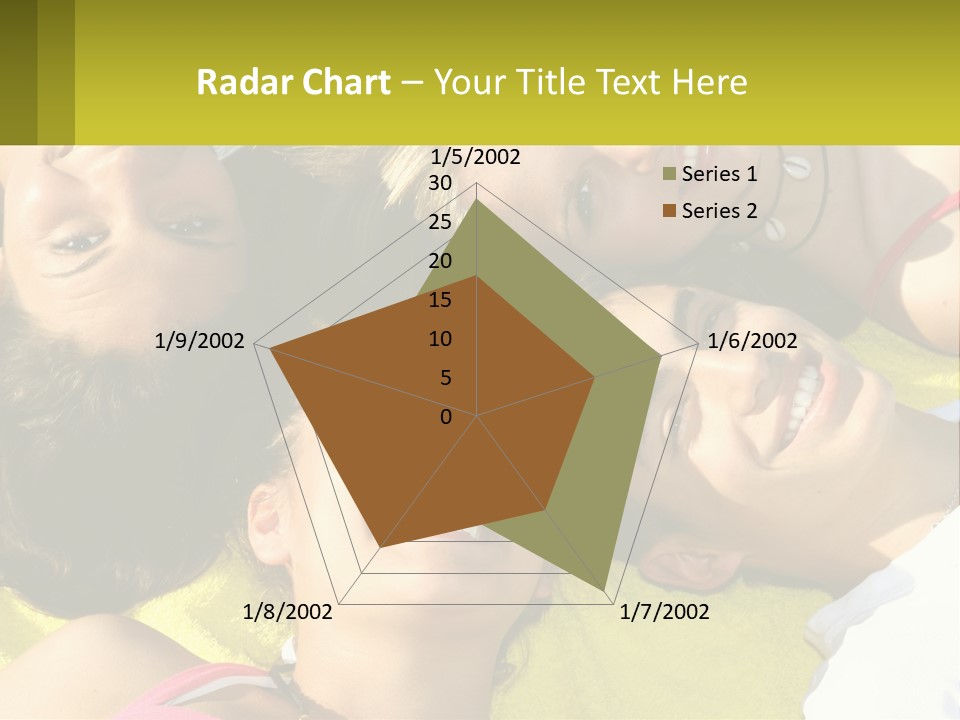 Radar Chart – Your Title Text Here

1/5/2002
30
25
20
15
10
5
0
1/6/2002
1/7/2002
1/8/2002
1/9/2002

Series 1
Series 2